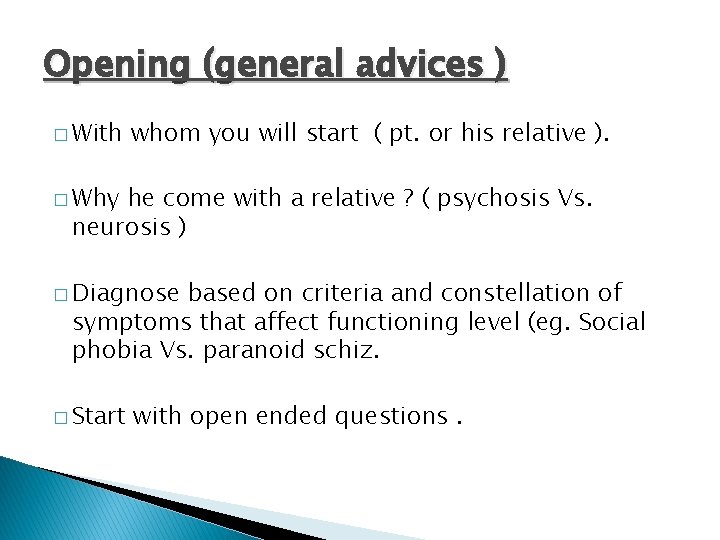 Opening (general advices )

□ With whom you will start ( pt. or his relative ).

□ Why he come with a relative ? ( psychosis Vs. neurosis )

□ Diagnose based on criteria and constellation of symptoms that affect functioning level (eg. Social phobia Vs. paranoid schiz.

□ Start with open ended questions .